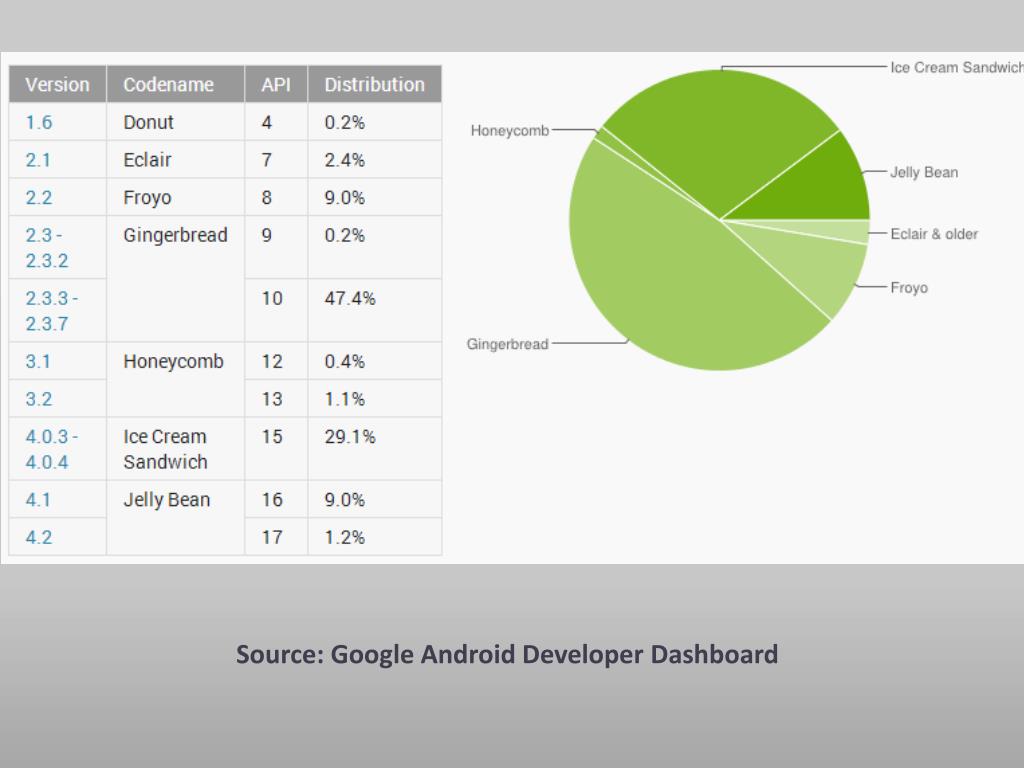 | Version | Codename | API | Distribution |
|---|---|---|---|
| 1.6 | Donut | 4 | 0.2% |
| 2.1 | Eclair | 7 | 2.4% |
| 2.2 | Froyo | 8 | 9.0% |
| 2.3 - 2.3.2 | Gingerbread | 9 | 0.2% |
| 2.3.3 - 2.3.7 | | 10 | 47.4% |
| 3.1 | Honeycomb | 12 | 0.4% |
| 3.2 | | 13 | 1.1% |
| 4.0.3 - 4.0.4 | Ice Cream Sandwich | 15 | 29.1% |
| 4.1 | Jelly Bean | 16 | 9.0% |
| 4.2 | | 17 | 1.2% |

Ice Cream Sandwich
Honeycomb
Jelly Bean
Eclair & older
Froyo
Gingerbread

Source: Google Android Developer Dashboard